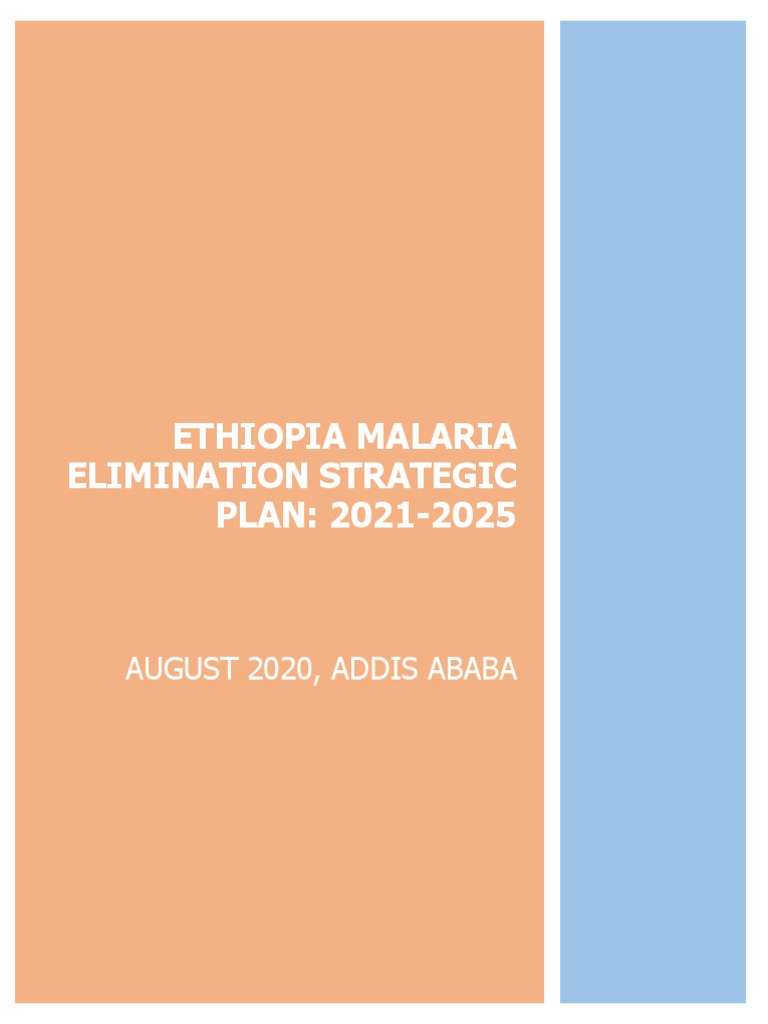 ETHIOPIA MALARIA ELIMINATION STRATEGIC PLAN: 2021-2025

AUGUST 2020, ADDIS ABABA